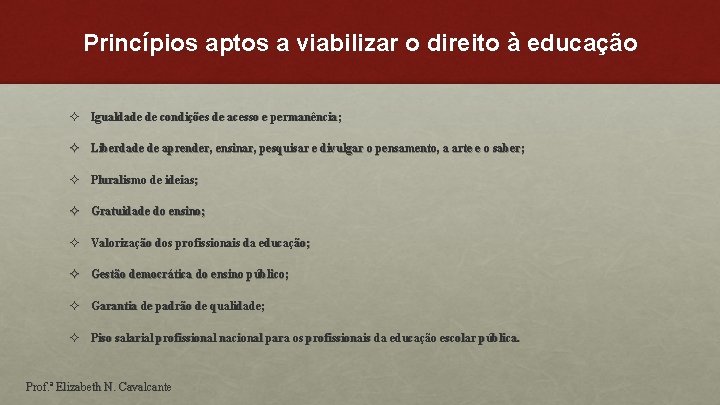 Princípios aptos a viabilizar o direito à educação

✧ Igualdade de condições de acesso e permanência;

✧ Liberdade de aprender, ensinar, pesquisar e divulgar o pensamento, a arte e o saber;

✧ Pluralismo de ideias;

✧ Gratuidade do ensino;

✧ Valorização dos profissionais da educação;

✧ Gestão democrática do ensino público;

✧ Garantia de padrão de qualidade;

✧ Piso salarial profissional nacional para os profissionais da educação escolar pública.

Prof.ª Elizabeth N. Cavalcante